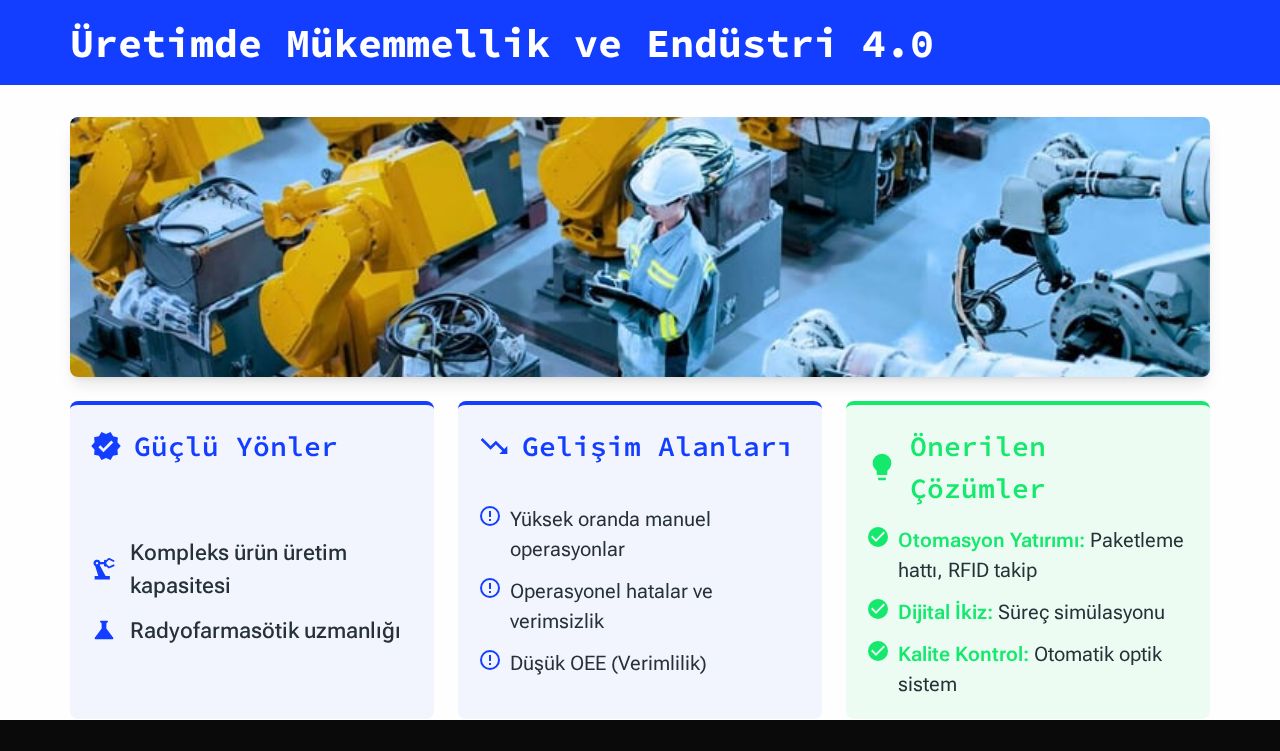 Üretimde Mükemmellik ve Endüstri 4.0

Güçlü Yönler

Kompleks ürün üretim kapasitesi

Radyofarmasötik uzmanlığı

Gelişim Alanları

Yüksek oranda manuel operasyonlar

Operasyonel hatalar ve verimsizlik

Düşük OEE (Verimlilik)

Önerilen Çözümler

Otomasyon Yatırımı: Paketleme hattı, RFID takip

Dijital İkiz: Süreç simülasyonu

Kalite Kontrol: Otomatik optik sistem